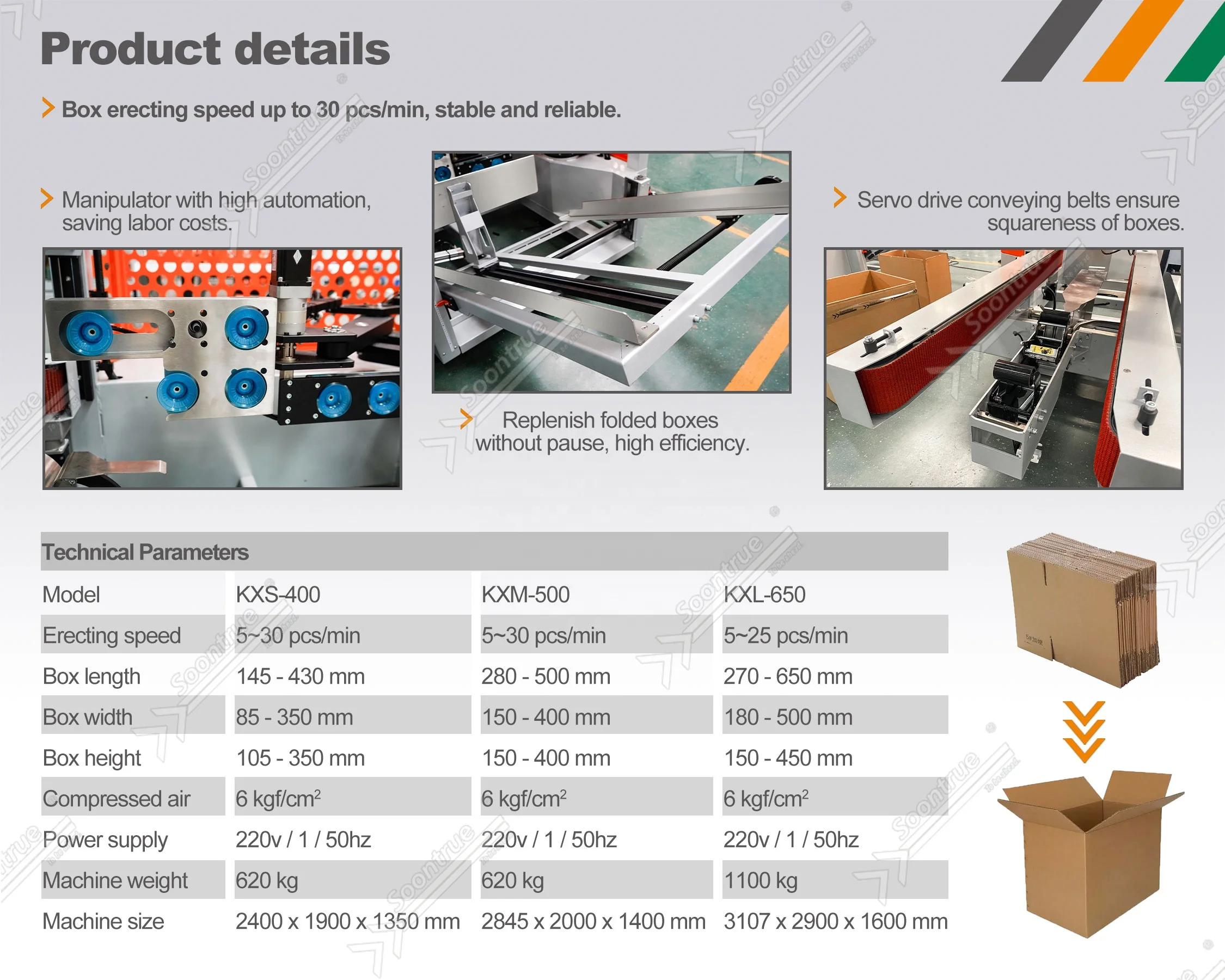 Product details

Box erecting speed up to 30 pcs/min, stable and reliable.

Manipulator with high automation, saving labor costs.

Replenish folded boxes without pause, high efficiency.

Servo drive conveying belts ensure squareness of boxes.

Technical Parameters

| Model | KXS-400 | KXM-500 | KXL-650 |
|---|---|---|---|
| Erecting speed | 5~30 pcs/min | 5~30 pcs/min | 5~25 pcs/min |
| Box length | 145 - 430 mm | 280 - 500 mm | 270 - 650 mm |
| Box width | 85 - 350 mm | 150 - 400 mm | 180 - 500 mm |
| Box height | 105 - 350 mm | 150 - 400 mm | 150 - 450 mm |
| Compressed air | 6 kgf/cm$^2$ | 6 kgf/cm$^2$ | 6 kgf/cm$^2$ |
| Power supply | 220v / 1 / 50hz | 220v / 1 / 50hz | 220v / 1 / 50hz |
| Machine weight | 620 kg | 620 kg | 1100 kg |
| Machine size | 2400 x 1900 x 1350 mm | 2845 x 2000 x 1400 mm | 3107 x 2900 x 1600 mm |

Soontrue